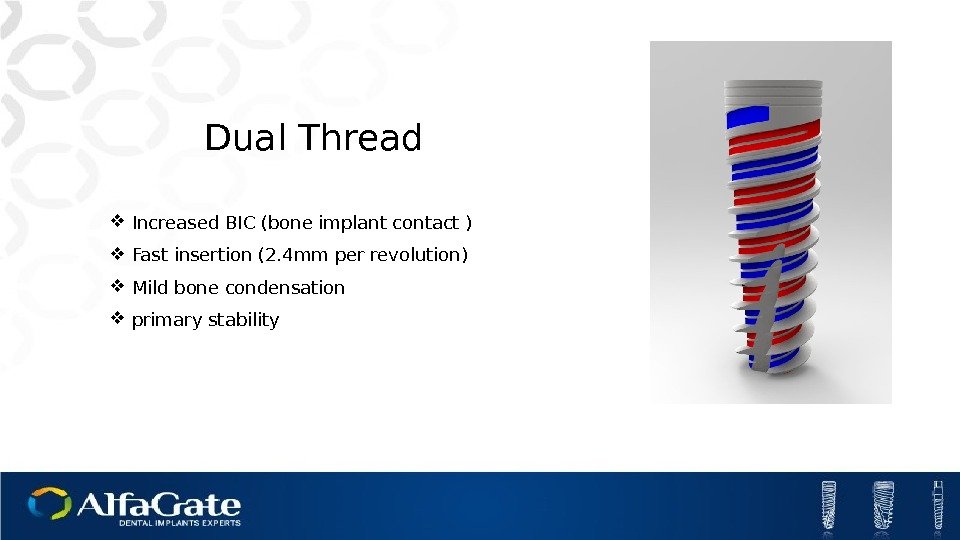 Dual Thread

❖ Increased BIC (bone implant contact )

❖ Fast insertion (2.4mm per revolution)

❖ Mild bone condensation

❖ primary stability

AlfaGate
DENTAL IMPLANTS EXPERTS